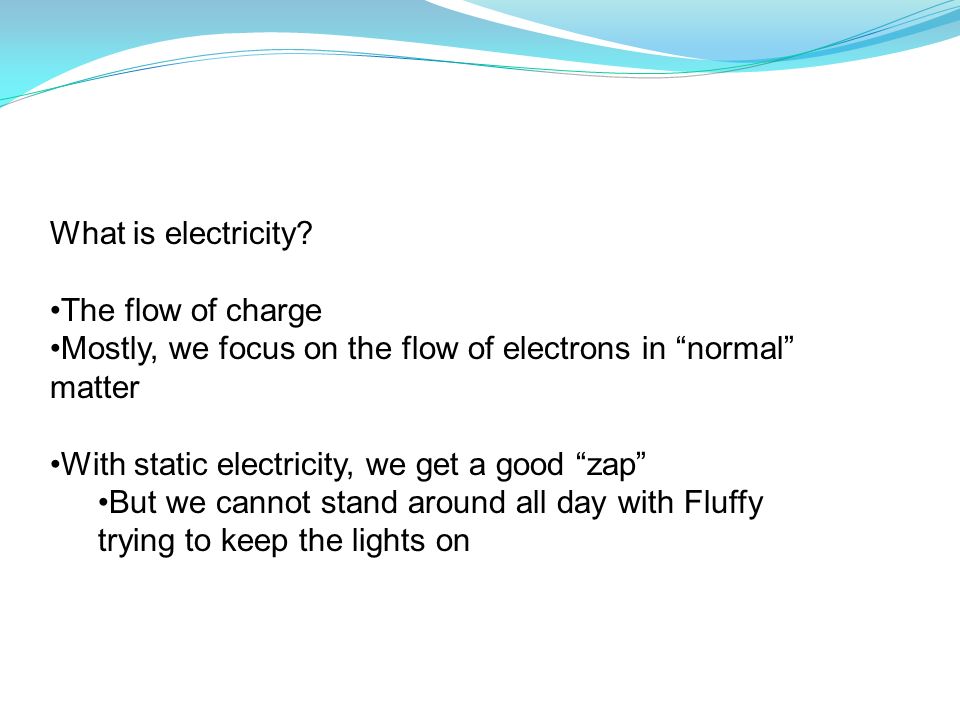 What is electricity?

•The flow of charge
•Mostly, we focus on the flow of electrons in “normal” matter

•With static electricity, we get a good “zap”
•But we cannot stand around all day with Fluffy trying to keep the lights on